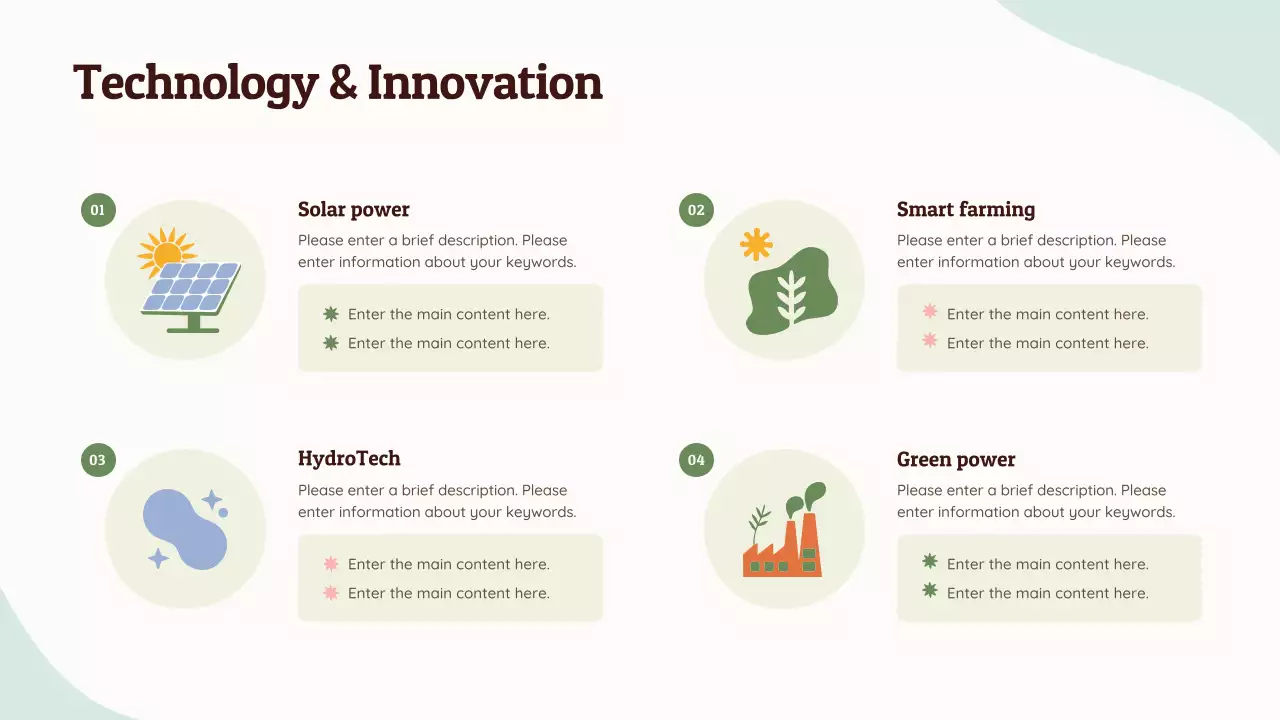 Technology & Innovation

01

Solar power

Please enter a brief description. Please enter information about your keywords.

Enter the main content here.
Enter the main content here.

02

Smart farming

Please enter a brief description. Please enter information about your keywords.

Enter the main content here.
Enter the main content here.

03

HydroTech

Please enter a brief description. Please enter information about your keywords.

Enter the main content here.
Enter the main content here.

04

Green power

Please enter a brief description. Please enter information about your keywords.

Enter the main content here.
Enter the main content here.